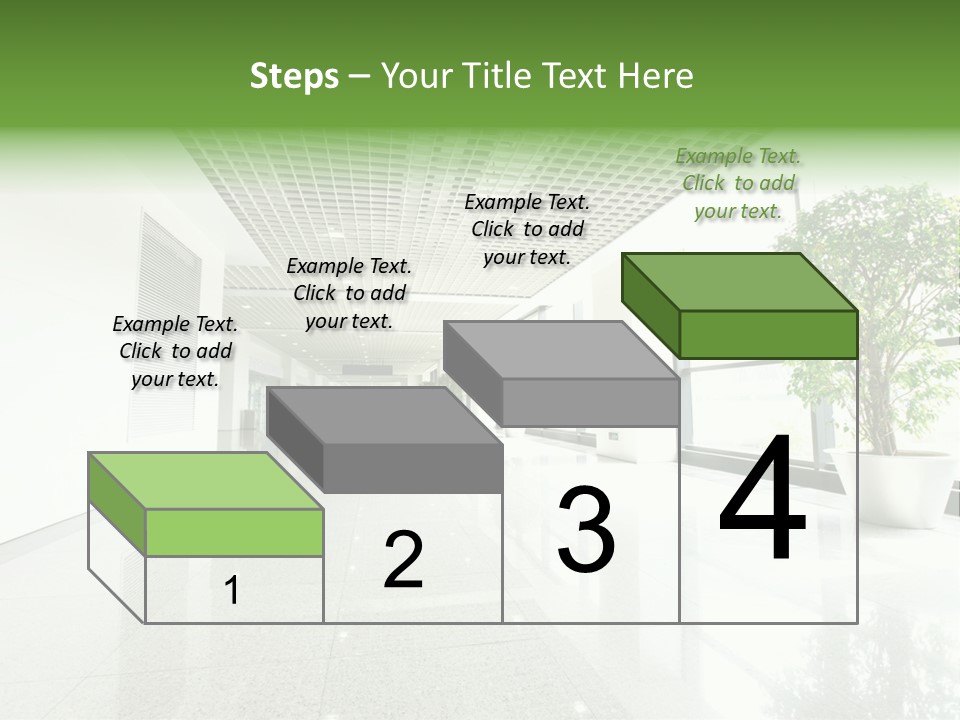 Steps – Your Title Text Here

Example Text. Click to add your text.

Example Text. Click to add your text.

Example Text. Click to add your text.

Example Text. Click to add your text.

1

2

3

4